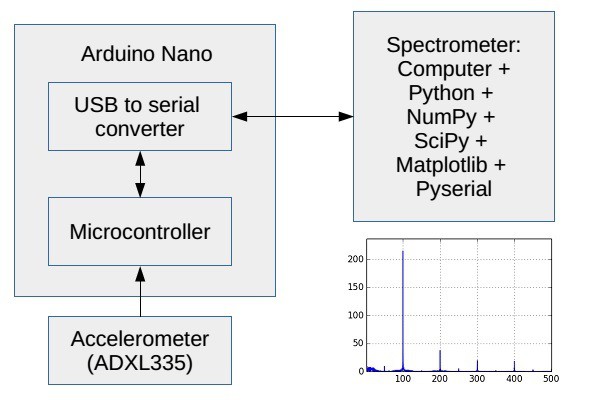 Arduino Nano

USB to serial converter

Microcontroller

Accelerometer (ADXL335)

Spectrometer: Computer + Python + NumPy + SciPy + Matplotlib + Pyserial

200
150
100
50
0
100
200
300
400
500